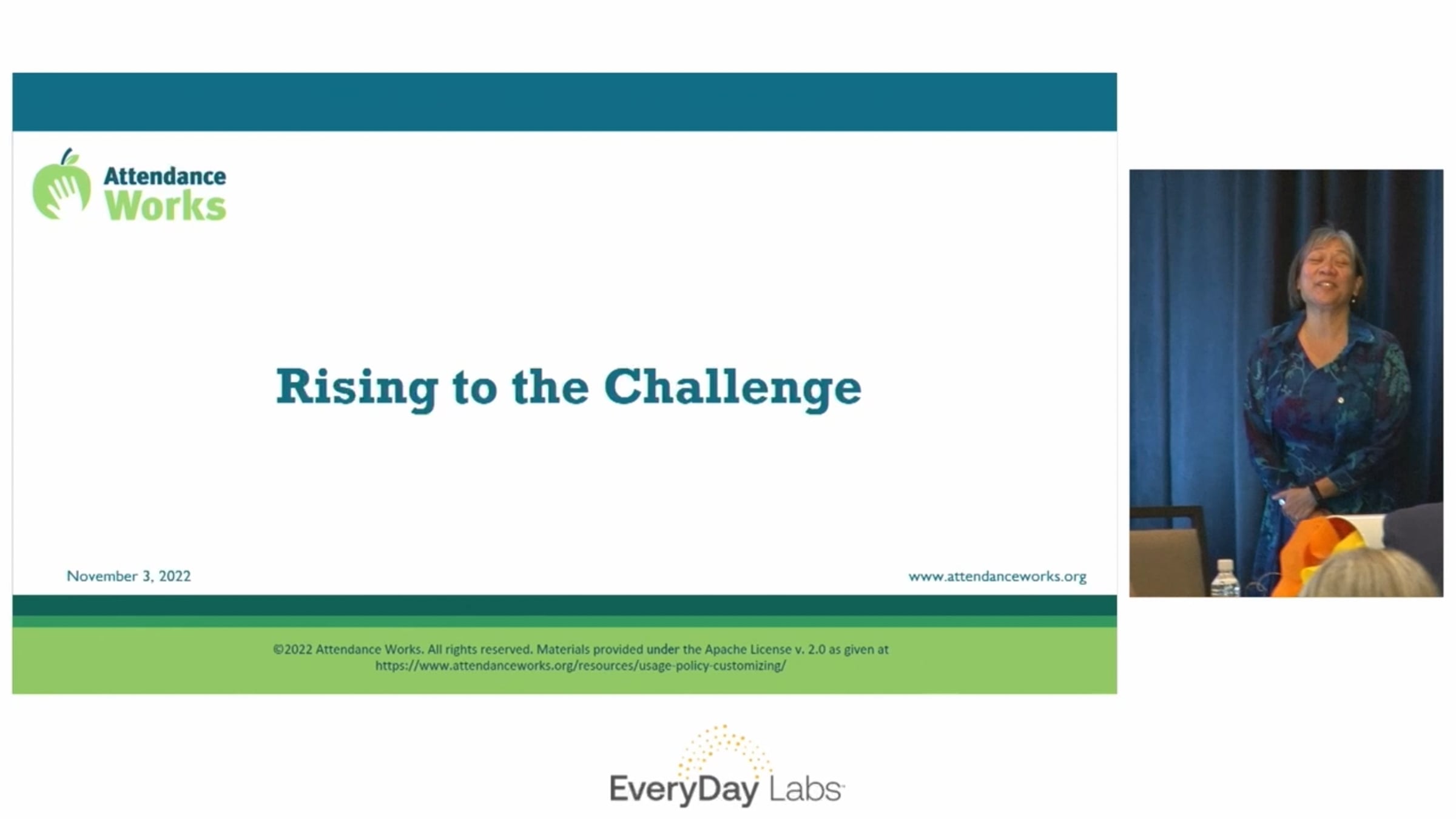 Attendance Works

Rising to the Challenge

November 3, 2022

www.attendanceworks.org

©2022 Attendance Works. All rights reserved. Materials provided under the Apache License v. 2.0 as given at https://www.attendanceworks.org/resources/usage-policy-customizing/

EveryDay Labs